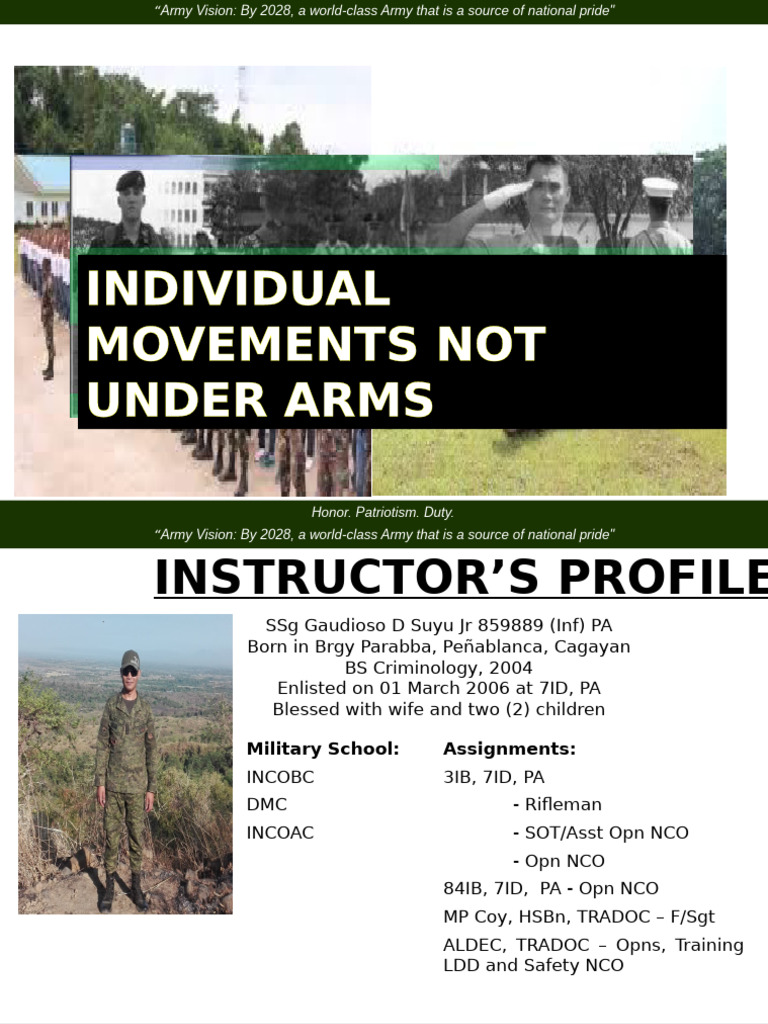 "Army Vision: By 2028, a world-class Army that is a source of national pride"

INDIVIDUAL MOVEMENTS NOT UNDER ARMS

Honor. Patriotism. Duty.
"Army Vision: By 2028, a world-class Army that is a source of national pride"

INSTRUCTOR'S PROFILE

SSg Gaudioso D Suyu Jr 859889 (Inf) PA
Born in Brgy Parabba, Peñablanca, Cagayan
BS Criminology, 2004
Enlisted on 01 March 2006 at 7ID, PA
Blessed with wife and two (2) children

Military School:
INCOBC
DMC
INCOAC

Assignments:
3IB, 7ID, PA
- Rifleman
- SOT/Asst Opn NCO
- Opn NCO
84IB, 7ID, PA - Opn NCO
MP Coy, HSBn, TRADOC – F/Sgt
ALDEC, TRADOC – Opns, Training LDD and Safety NCO